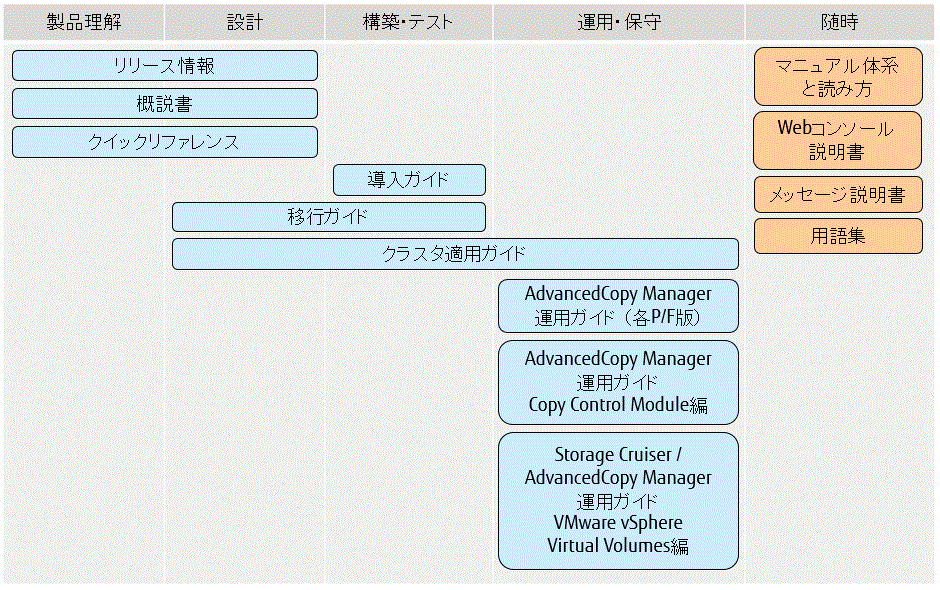 製品理解

設計

構築・テスト

運用・保守

随時

リリース情報

概説書

クイックリファレンス

導入ガイド

移行ガイド

クラスタ適用ガイド

AdvancedCopy Manager 運用ガイド（各P/F版）

AdvancedCopy Manager 運用ガイド Copy Control Module編

Storage Cruiser / AdvancedCopy Manager 運用ガイド VMware vSphere Virtual Volumes編

マニュアル体系と読み方

Webコンソール説明書

メッセージ説明書

用語集